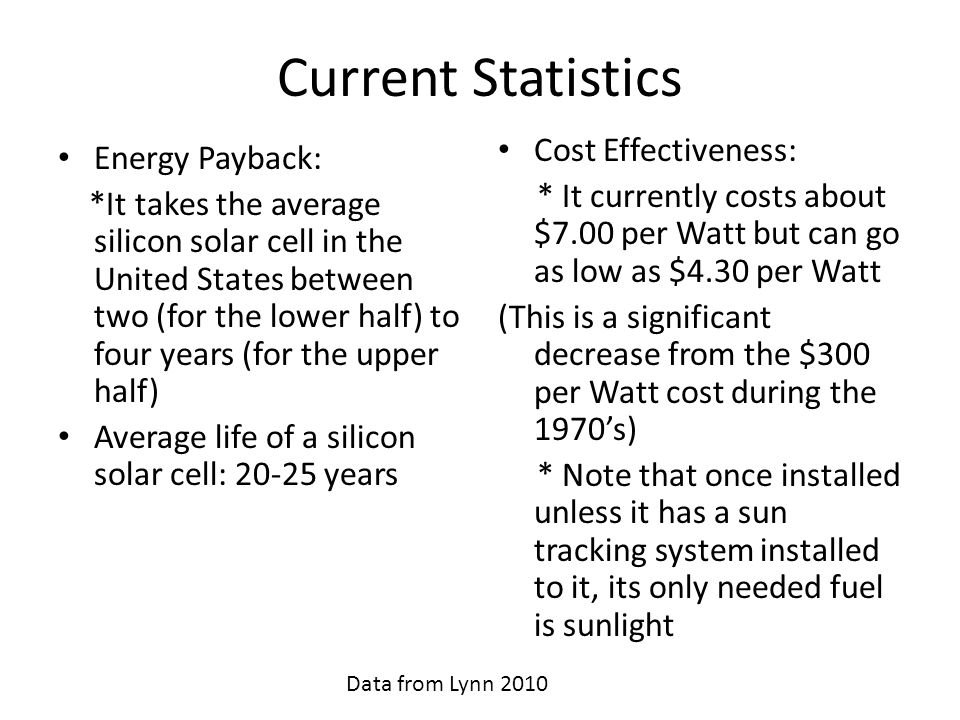 Current Statistics

• Energy Payback:
*It takes the average silicon solar cell in the United States between two (for the lower half) to four years (for the upper half)

• Average life of a silicon solar cell: 20-25 years

• Cost Effectiveness:
* It currently costs about \$7.00 per Watt but can go as low as \$4.30 per Watt

(This is a significant decrease from the \$300 per Watt cost during the 1970's)

* Note that once installed unless it has a sun tracking system installed to it, its only needed fuel is sunlight

Data from Lynn 2010